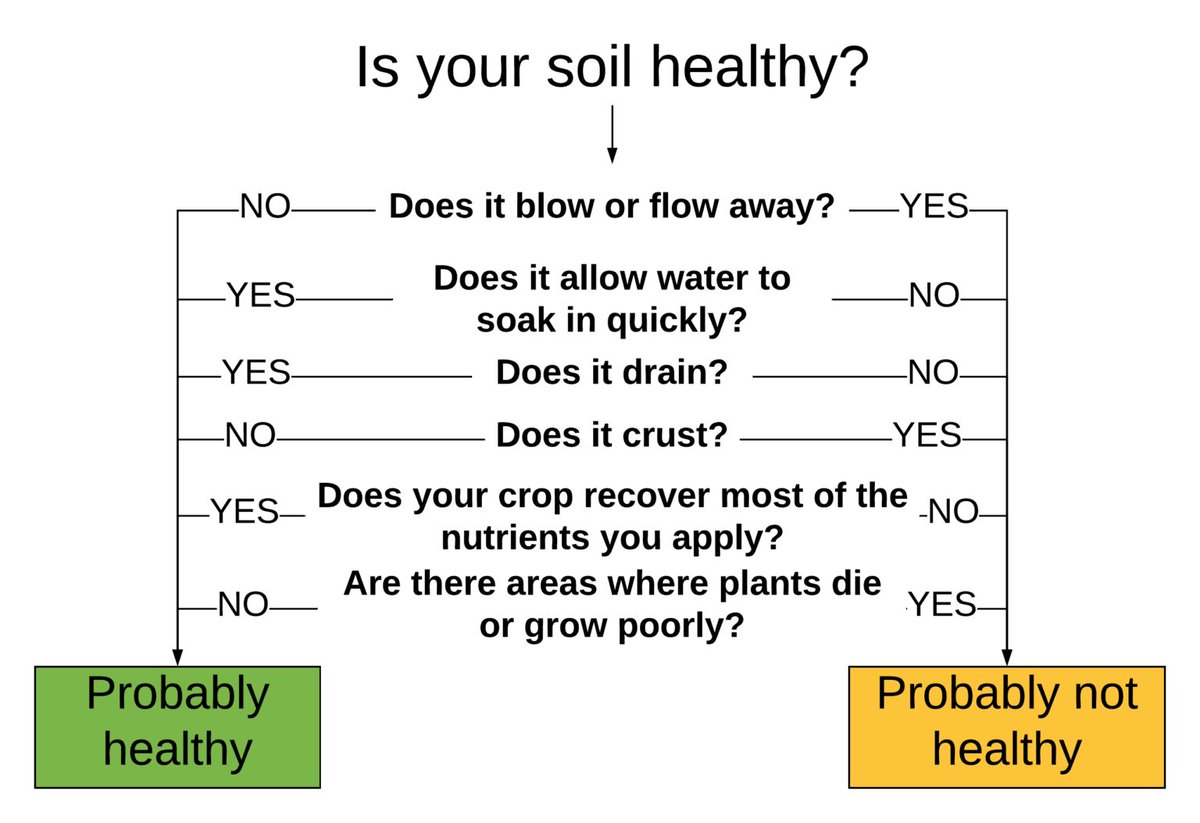 Is your soil healthy?

NO Does it blow or flow away? YES

YES Does it allow water to soak in quickly? NO

YES Does it drain? NO

NO Does it crust? YES

YES Does your crop recover most of the nutrients you apply? NO

NO Are there areas where plants die or grow poorly? YES

Probably healthy

Probably not healthy